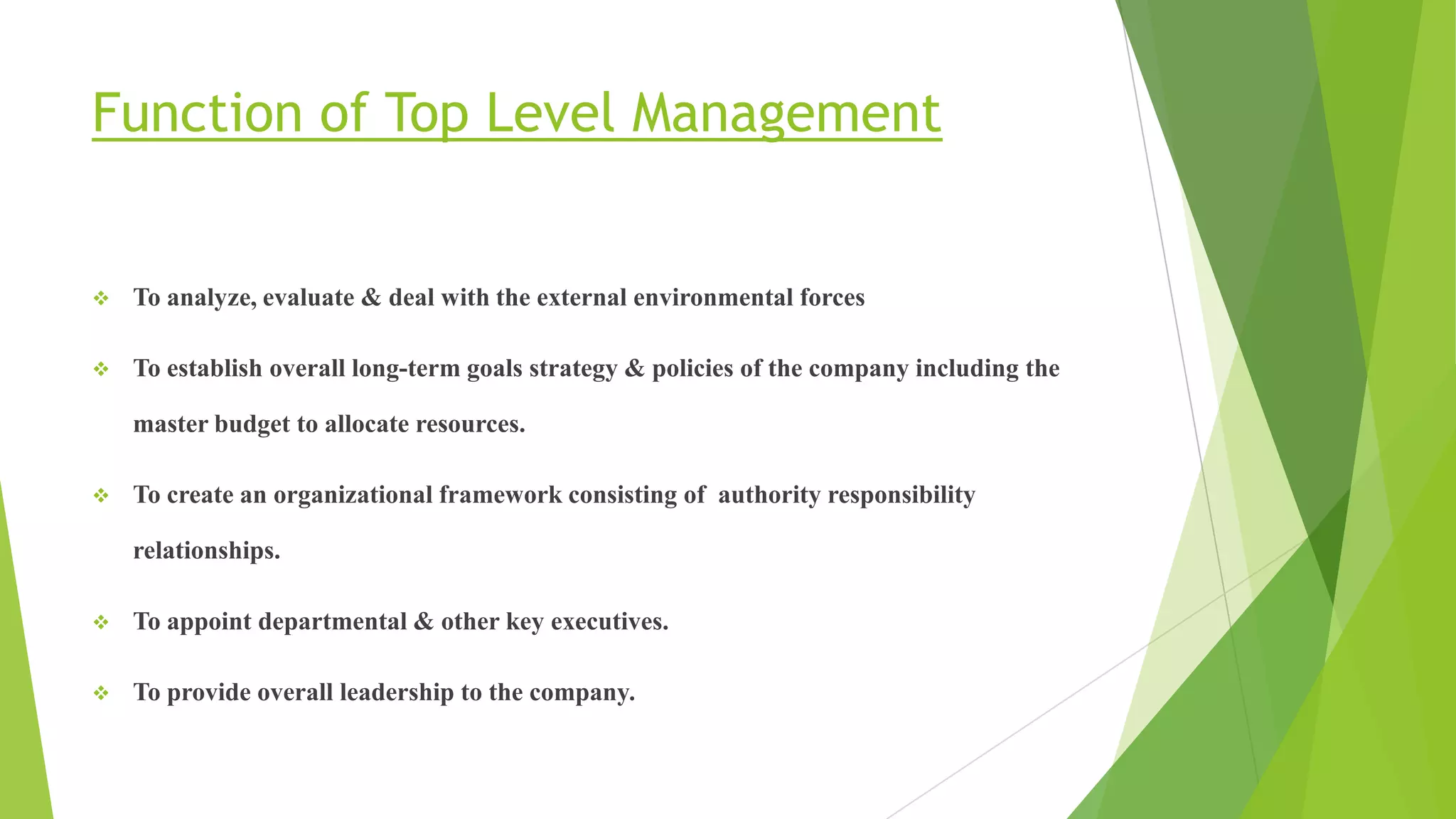 Function of Top Level Management

❖ To analyze, evaluate & deal with the external environmental forces

❖ To establish overall long-term goals strategy & policies of the company including the master budget to allocate resources.

❖ To create an organizational framework consisting of authority responsibility relationships.

❖ To appoint departmental & other key executives.

❖ To provide overall leadership to the company.